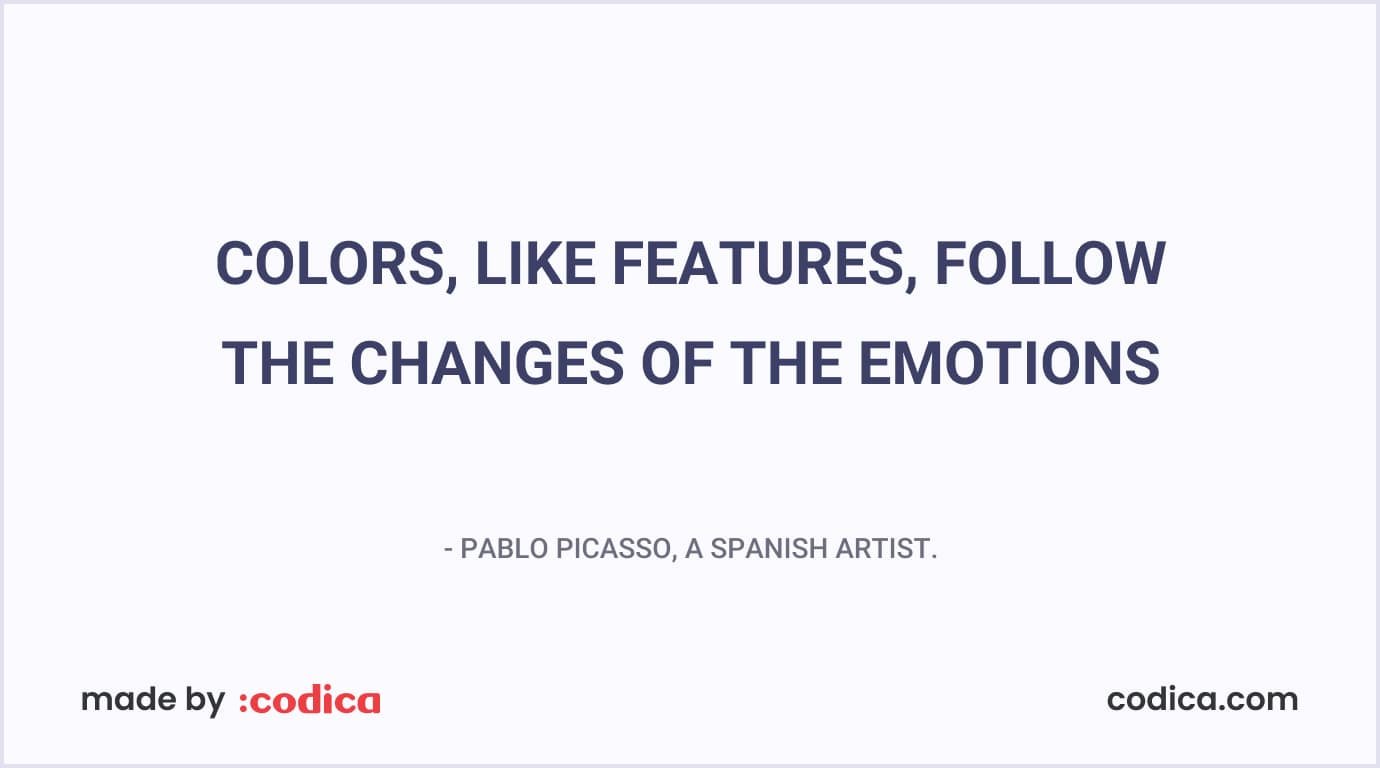 COLORS, LIKE FEATURES, FOLLOW THE CHANGES OF THE EMOTIONS

- PABLO PICASSO, A SPANISH ARTIST.

made by :codica

codica.com